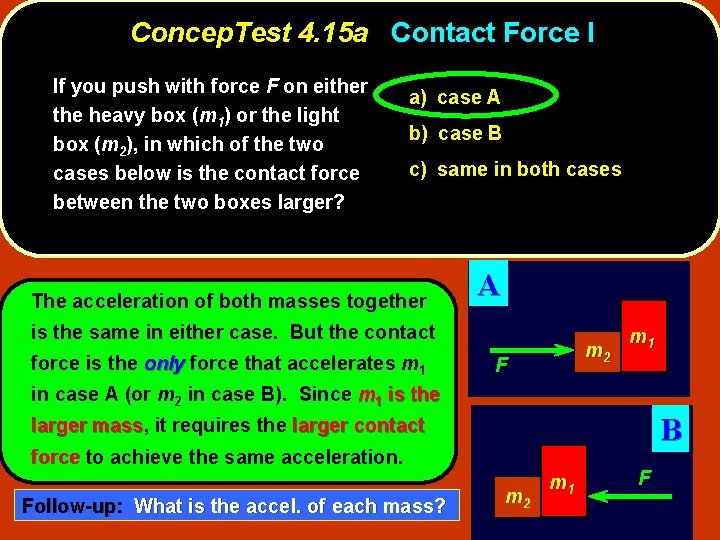 ConcepTest 4.15a Contact Force I

If you push with force $F$ on either the heavy box ($m_1$) or the light box ($m_2$), in which of the two cases below is the contact force between the two boxes larger?

a) case A
b) case B
c) same in both cases

The acceleration of both masses together is the same in either case. But the contact force is the only force that accelerates $m_1$ in case A (or $m_2$ in case B). Since $m_1$ is the larger mass, it requires the larger contact force to achieve the same acceleration.

Follow-up: What is the accel. of each mass?

A

$F$ $m_2$ $m_1$

B

$m_2$ $m_1$ $F$